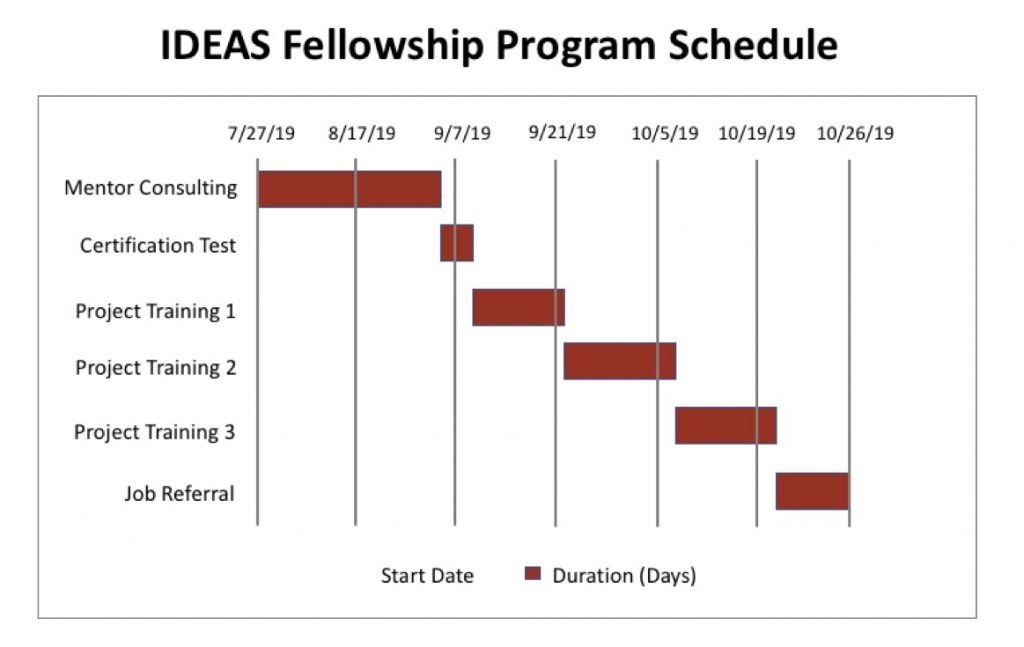 IDEAS Fellowship Program Schedule

7/27/19 8/17/19 9/7/19 9/21/19 10/5/19 10/19/19 10/26/19

Mentor Consulting
Certification Test
Project Training 1
Project Training 2
Project Training 3
Job Referral

Start Date Duration (Days)